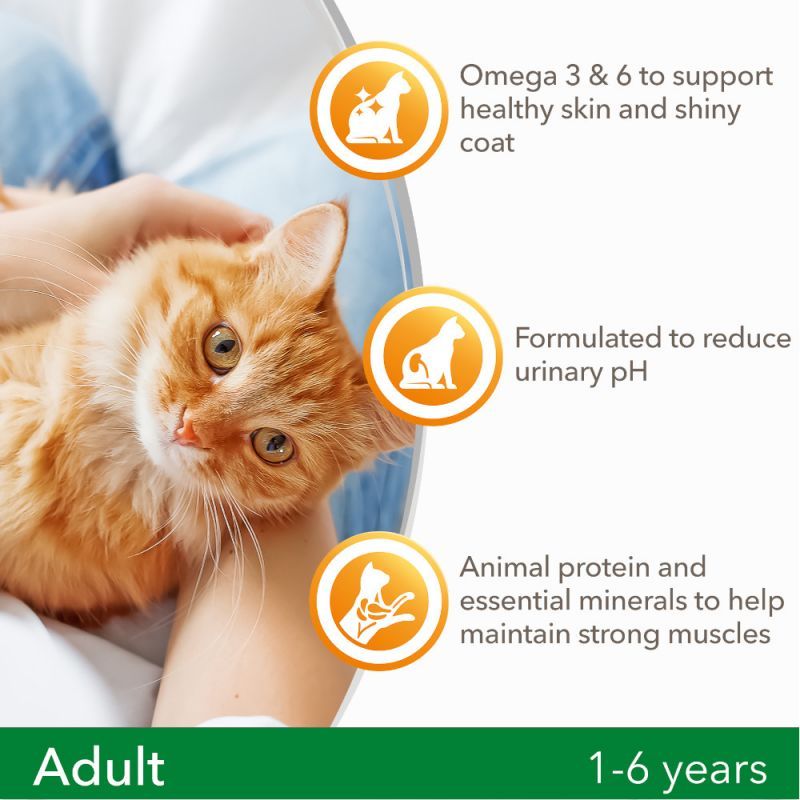 Omega 3 & 6 to support healthy skin and shiny coat

Formulated to reduce urinary pH

Animal protein and essential minerals to help maintain strong muscles

Adult

1-6 years